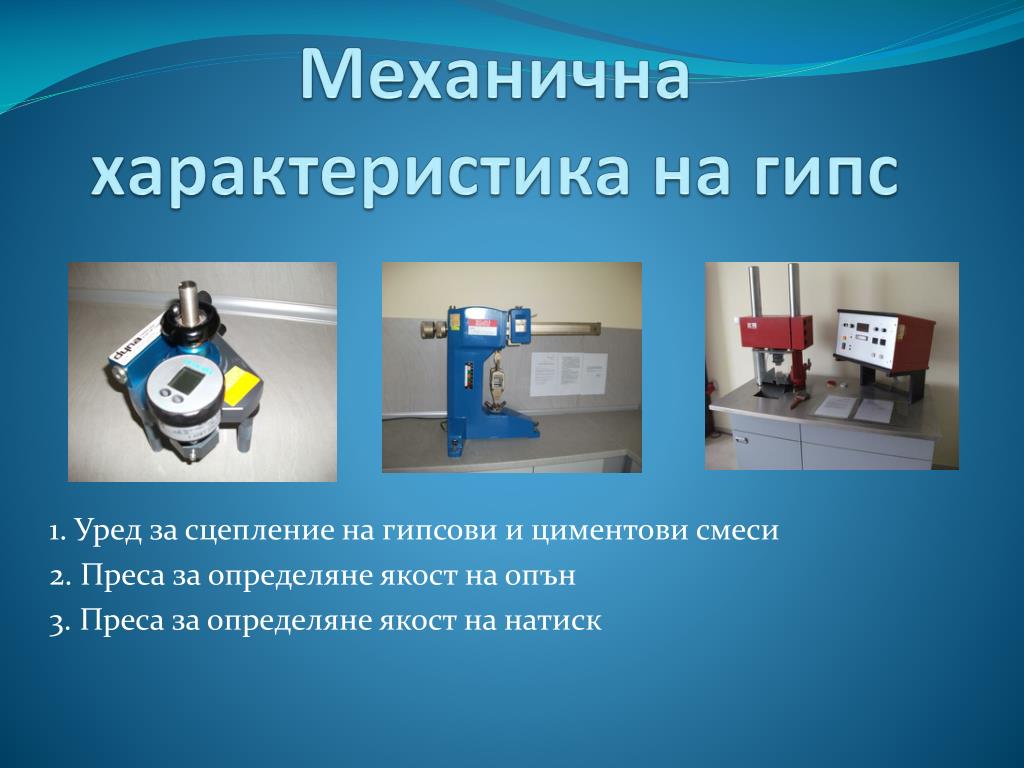 Механична характеристика на гипс

dyna

1. Уред за сцепление на гипсови и циментови смеси
2. Преса за определяне якост на опън
3. Преса за определяне якост на натиск